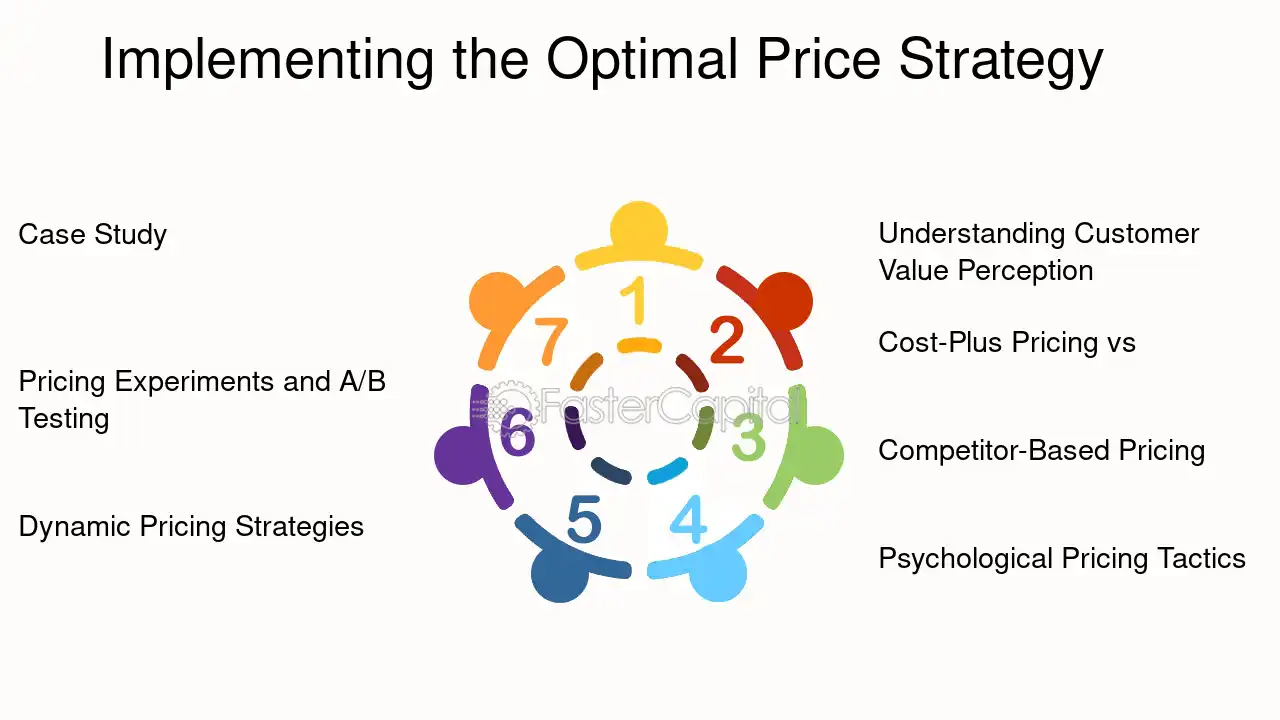 Implementing the Optimal Price Strategy

Case Study

Pricing Experiments and A/B Testing

Dynamic Pricing Strategies

1
2
3
4
5
6
7

Understanding Customer Value Perception

Cost-Plus Pricing vs

Competitor-Based Pricing

Psychological Pricing Tactics

FasterCapital